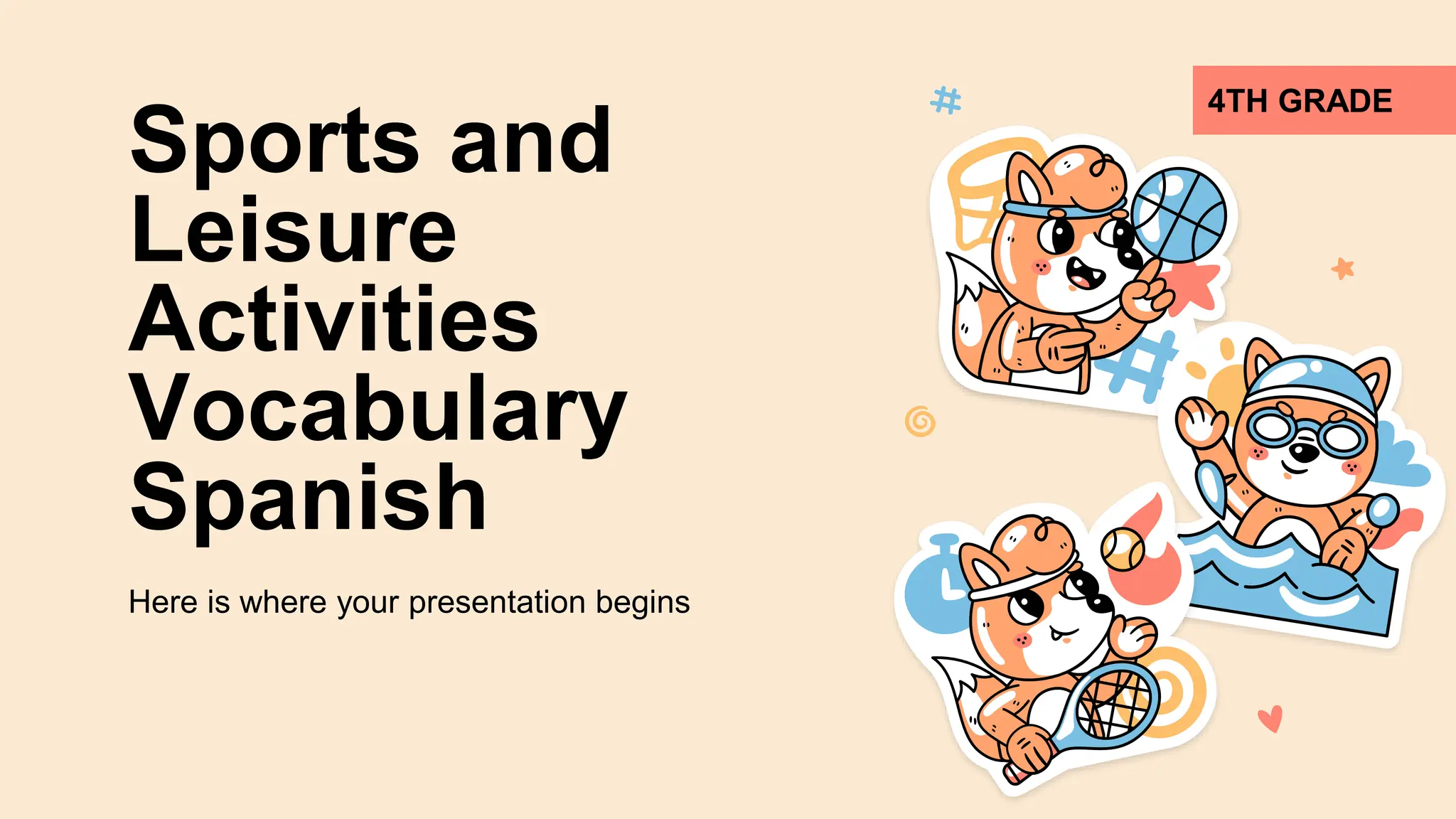 4TH GRADE

Sports and Leisure Activities Vocabulary Spanish

Here is where your presentation begins